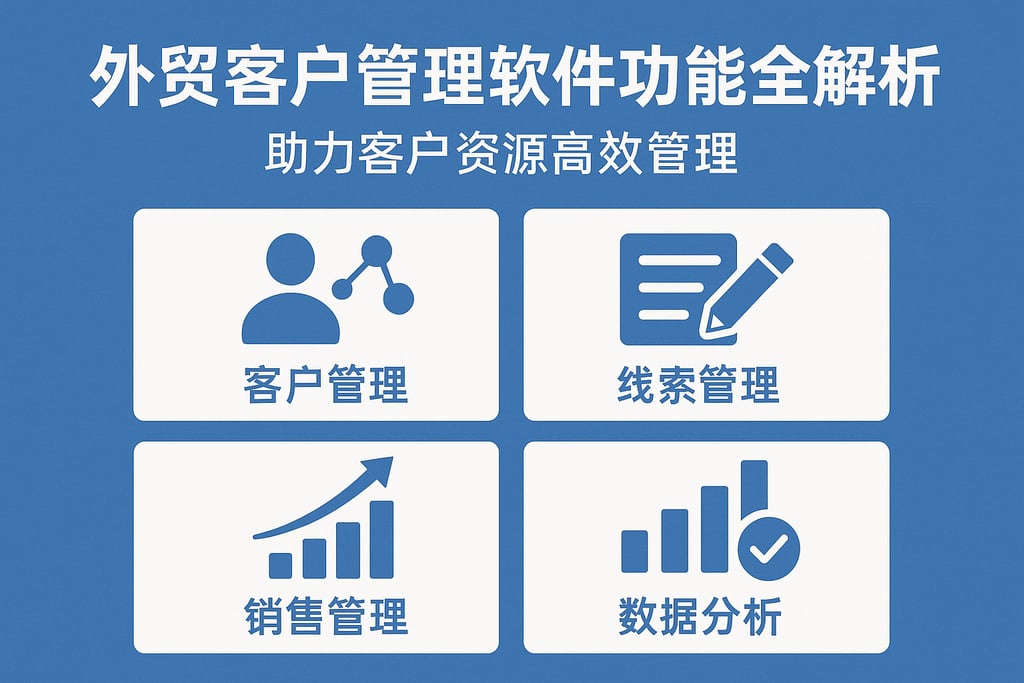 外贸客户管理软件功能全解析

助力客户资源高效管理

客户管理

线索管理

销售管理

数据分析